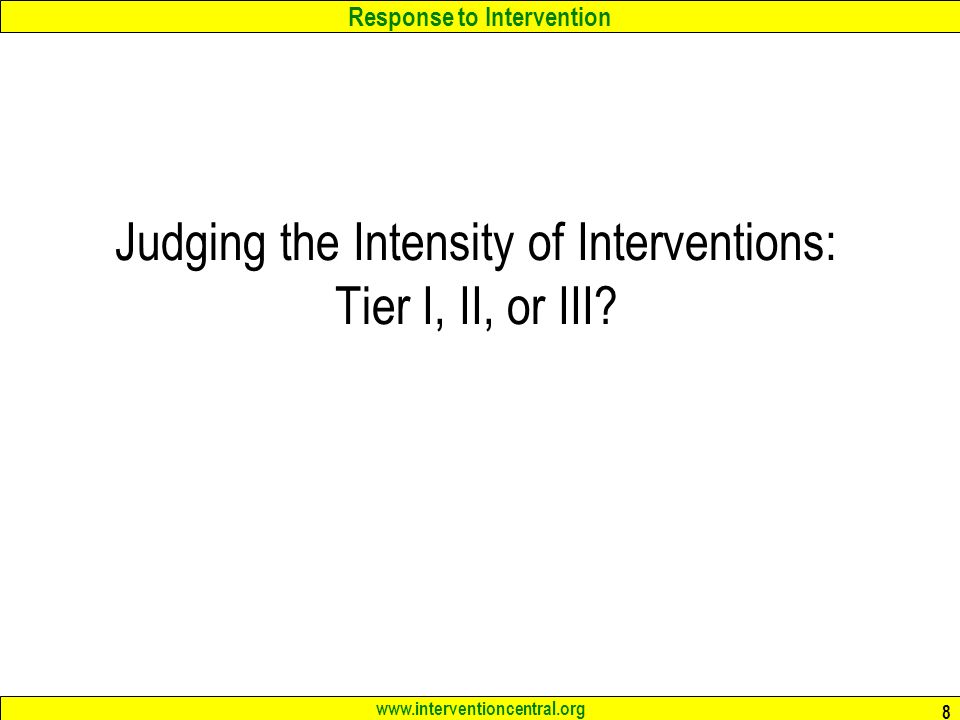 Response to Intervention

Judging the Intensity of Interventions: Tier I, II, or III?

www.interventioncentral.org

8